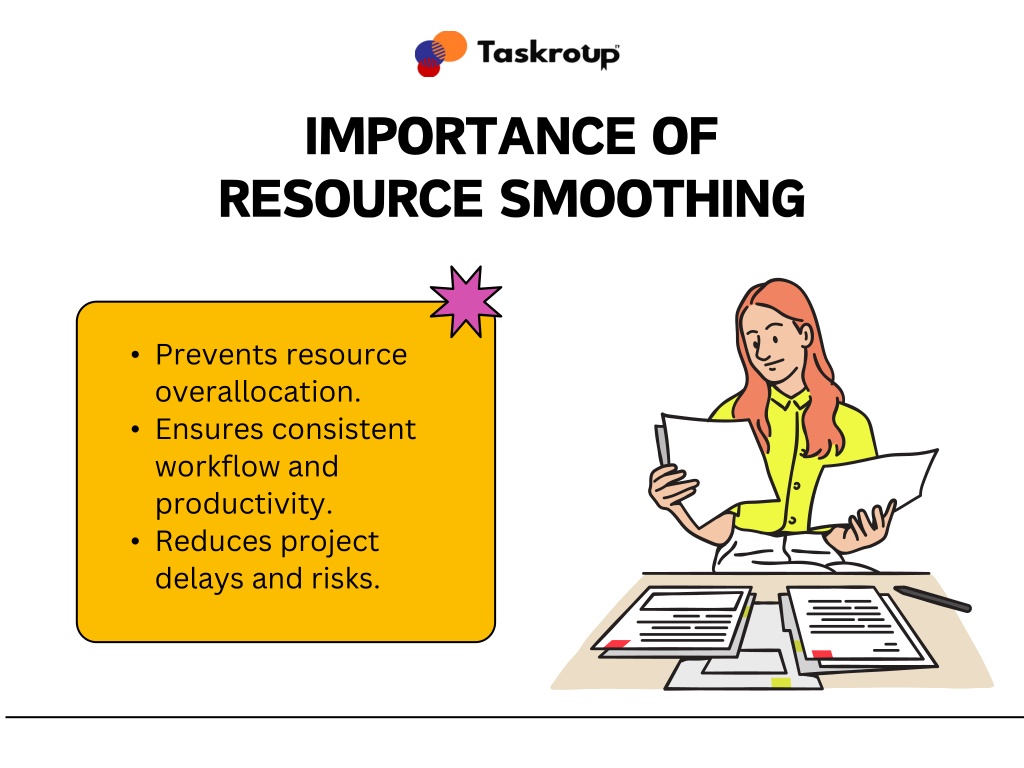 Taskroup

IMPORTANCE OF RESOURCE SMOOTHING

• Prevents resource overallocation.
• Ensures consistent workflow and productivity.
• Reduces project delays and risks.